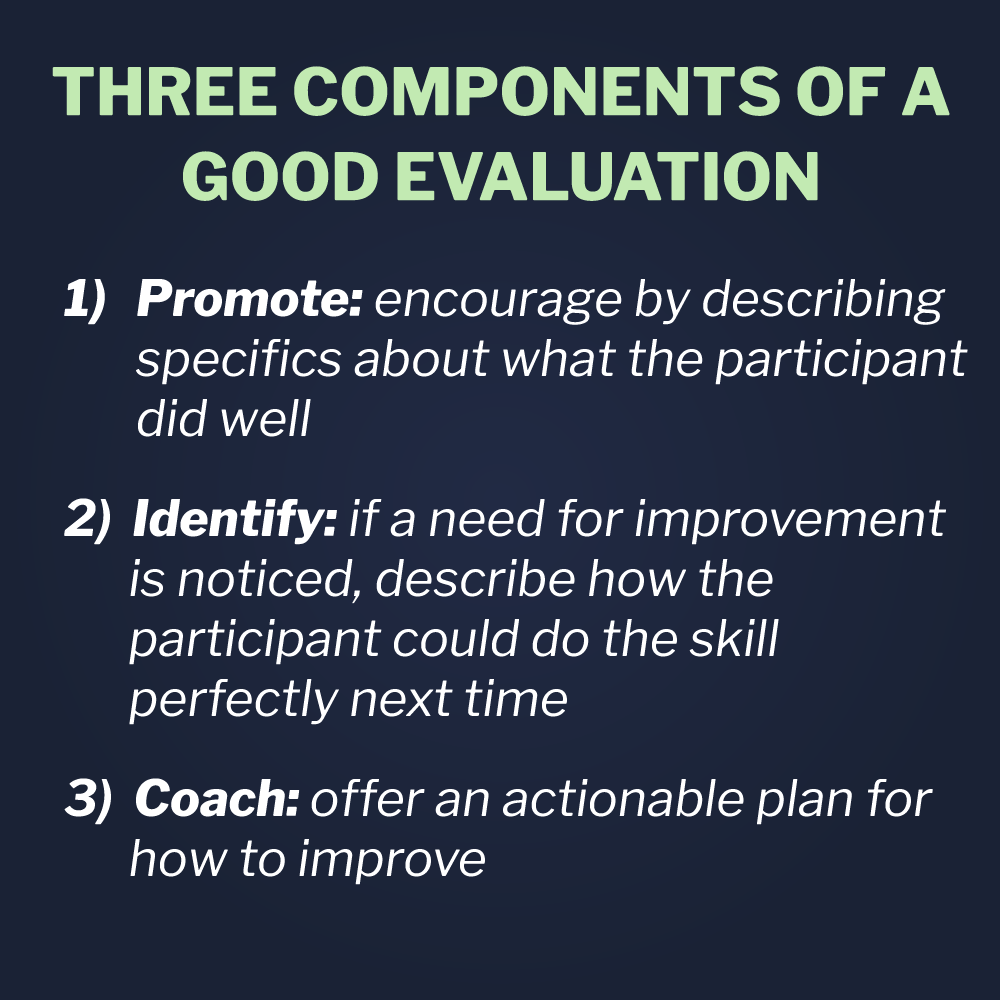 THREE COMPONENTS OF A GOOD EVALUATION

1) Promote: encourage by describing specifics about what the participant did well

2) Identify: if a need for improvement is noticed, describe how the participant could do the skill perfectly next time

3) Coach: offer an actionable plan for how to improve